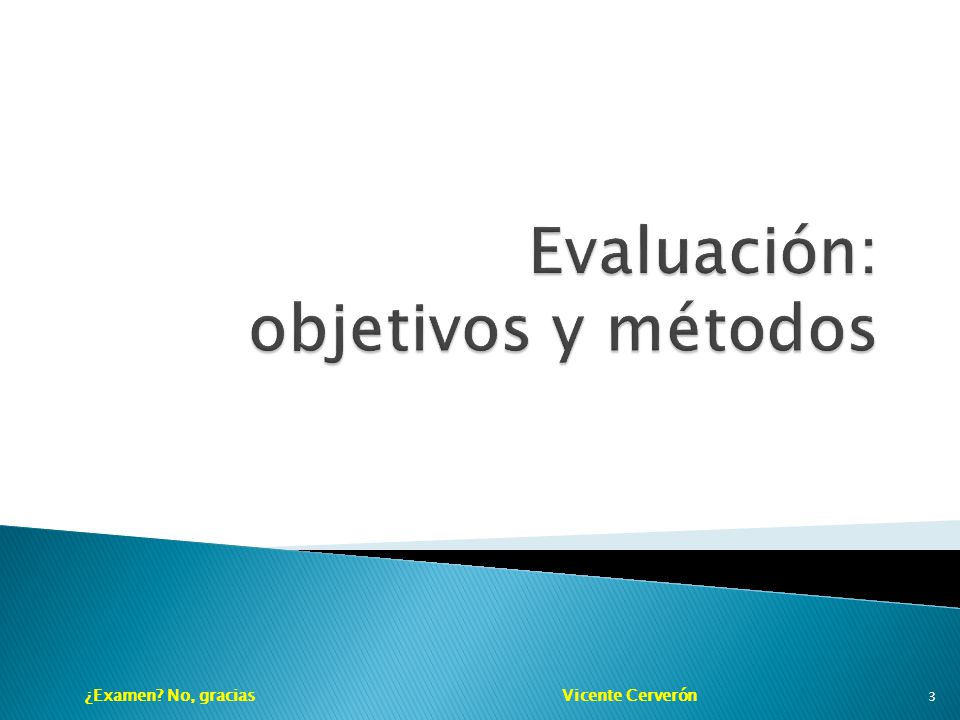 Evaluación:
objetivos y métodos

¿Examen? No, gracias

Vicente Cerverón

3